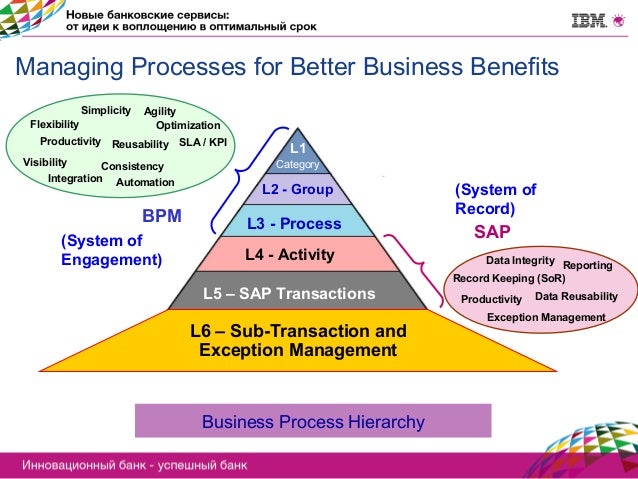 Новые банковские сервисы:
от идеи к воплощению в оптимальный срок

IBM

Managing Processes for Better Business Benefits

Simplicity
Agility
Flexibility
Optimization
Productivity
Reusability
SLA / KPI
Visibility
Consistency
Integration
Automation

BPM

(System of Engagement)

L1
Category

L2 - Group

L3 - Process

L4 - Activity

L5 – SAP Transactions

L6 – Sub-Transaction and Exception Management

(System of Record)

SAP

Data Integrity
Reporting
Record Keeping (SoR)
Productivity
Data Reusability
Exception Management

Business Process Hierarchy

Инновационный банк - успешный банк